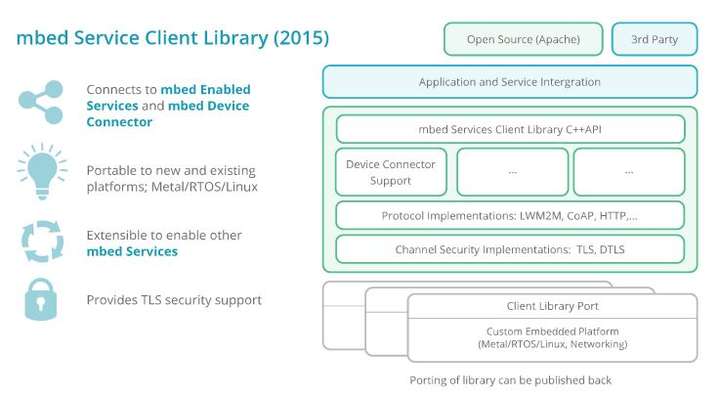 mbed Service Client Library (2015)

Connects to mbed Enabled Services and mbed Device Connector

Portable to new and existing platforms; Metal/RTOS/Linux

Extensible to enable other mbed Services

Provides TLS security support

Open Source (Apache)

3rd Party

Application and Service Intergration

mbed Services Client Library C++API

Device Connector Support

...

...

Protocol Implementations: LWM2M, CoAP, HTTP,...

Channel Security Implementations: TLS, DTLS

Client Library Port

Custom Embedded Platform (Metal/RTOS/Linux, Networking)

Porting of library can be published back